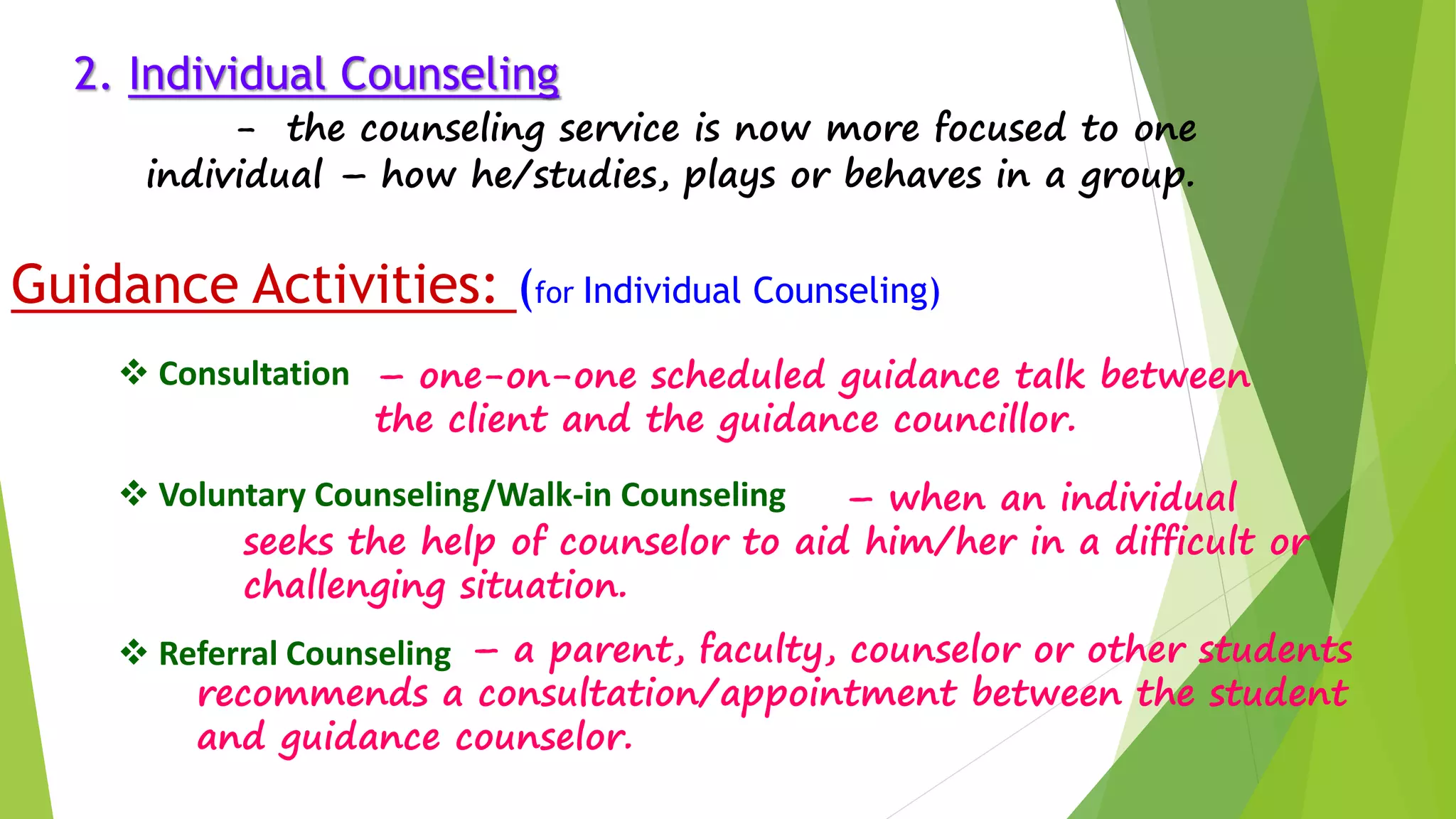 2. Individual Counseling

– the counseling service is now more focused to one individual – how he/studies, plays or behaves in a group.

Guidance Activities: (for Individual Counseling)

❖ Consultation – one-on-one scheduled guidance talk between the client and the guidance councillor.

❖ Voluntary Counseling/Walk-in Counseling – when an individual seeks the help of counselor to aid him/her in a difficult or challenging situation.

❖ Referral Counseling – a parent, faculty, counselor or other students recommends a consultation/appointment between the student and guidance counselor.